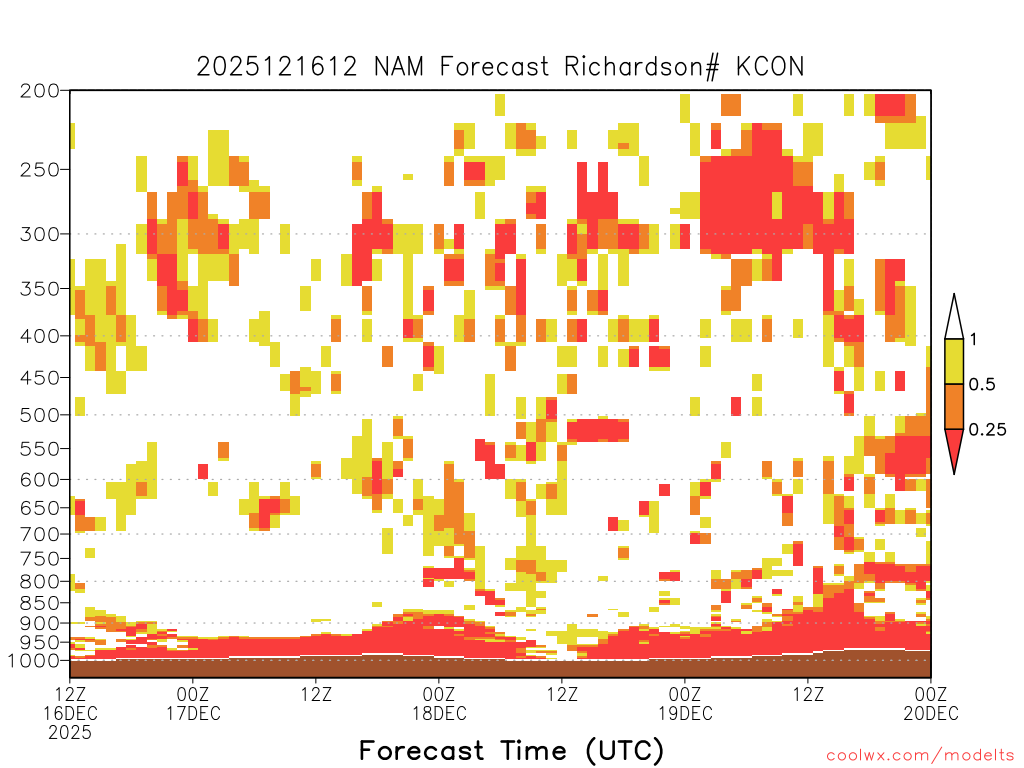 2025121612 NAM Forecast Richardson# KCON

200
250
300
350
400
450
500
550
600
650
700
750
800
850
900
950
1000

1
0.5
0.25

12Z 16DEC 2025
00Z 17DEC
12Z
00Z 18DEC
12Z
00Z 19DEC
12Z
00Z 20DEC

Forecast Time (UTC)

coolwx.com/modelts